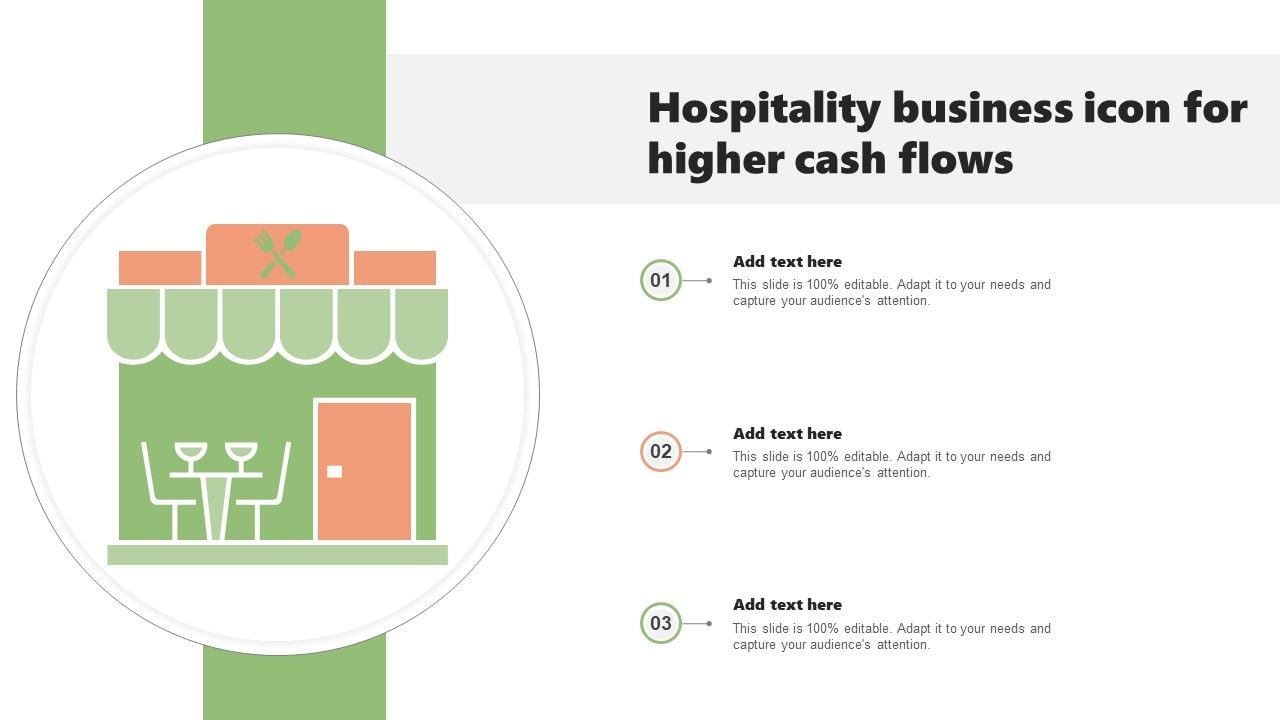 Hospitality business icon for higher cash flows

01

Add text here

This slide is 100% editable. Adapt it to your needs and capture your audience's attention.

02

Add text here

This slide is 100% editable. Adapt it to your needs and capture your audience's attention.

03

Add text here

This slide is 100% editable. Adapt it to your needs and capture your audience's attention.